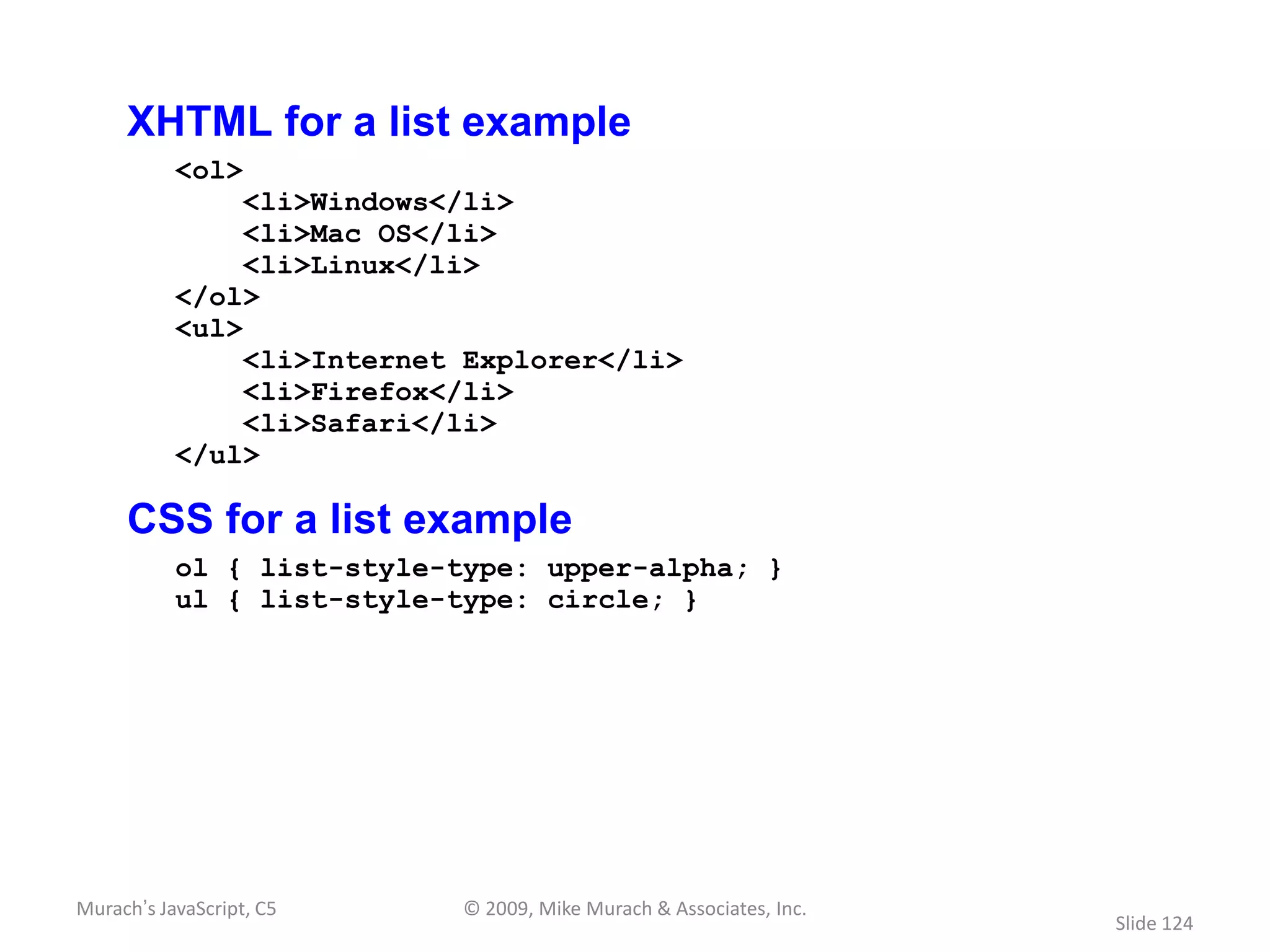 XHTML for a list example

<ol>
    <li>Windows</li>
    <li>Mac OS</li>
    <li>Linux</li>
</ol>
<ul>
    <li>Internet Explorer</li>
    <li>Firefox</li>
    <li>Safari</li>
</ul>

CSS for a list example

ol { list-style-type: upper-alpha; }
ul { list-style-type: circle; }

Murach's JavaScript, C5

© 2009, Mike Murach & Associates, Inc.

Slide 124